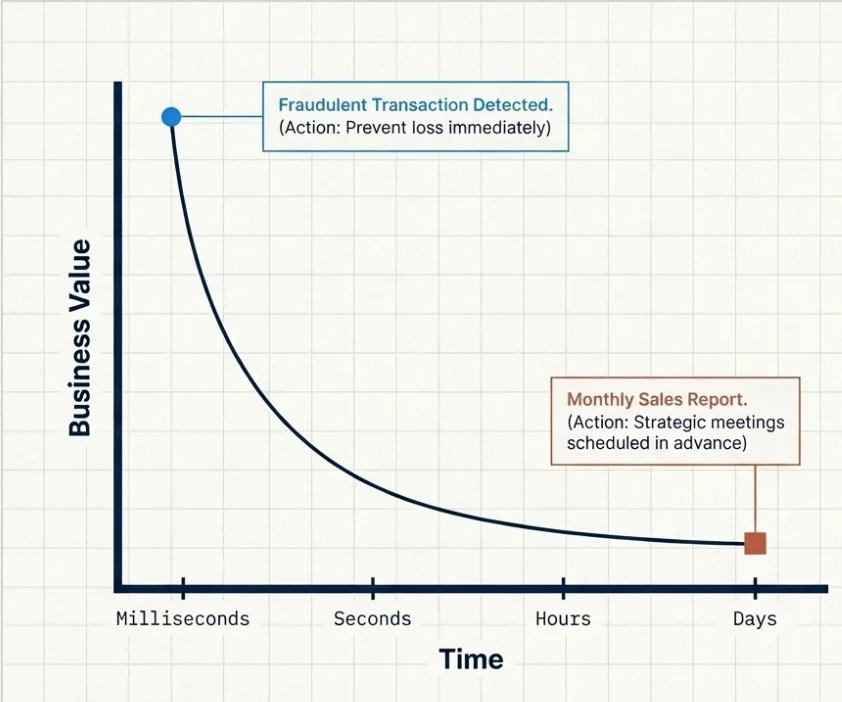 Fraudulent Transaction Detected.
(Action: Prevent loss immediately)

Business Value

Monthly Sales Report.
(Action: Strategic meetings scheduled in advance)

Milliseconds
Seconds
Hours
Days

Time